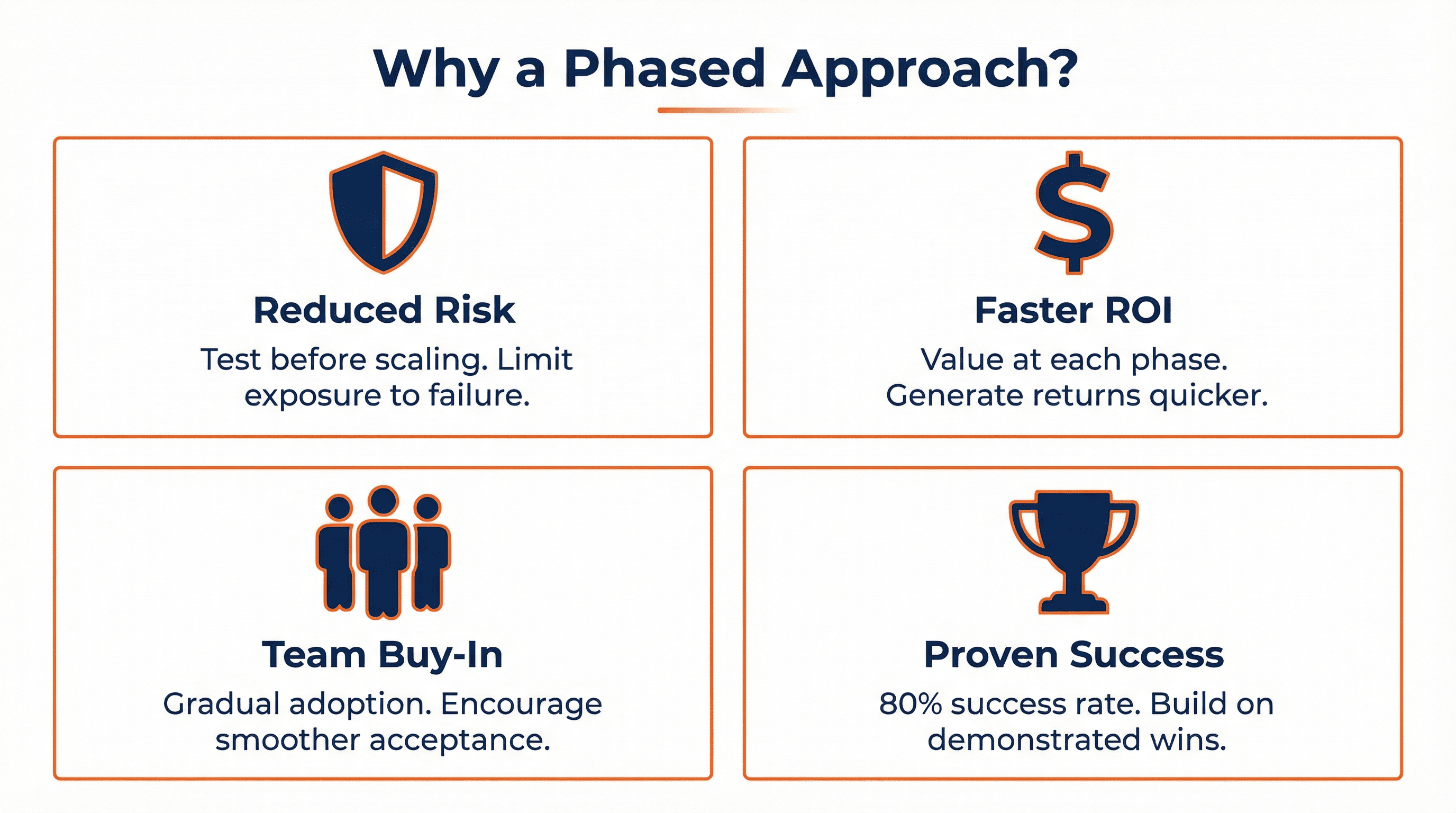 Why a Phased Approach?

Reduced Risk

Test before scaling. Limit exposure to failure.

Faster ROI

Value at each phase. Generate returns quicker.

Team Buy-In

Gradual adoption. Encourage smoother acceptance.

Proven Success

80% success rate. Build on demonstrated wins.